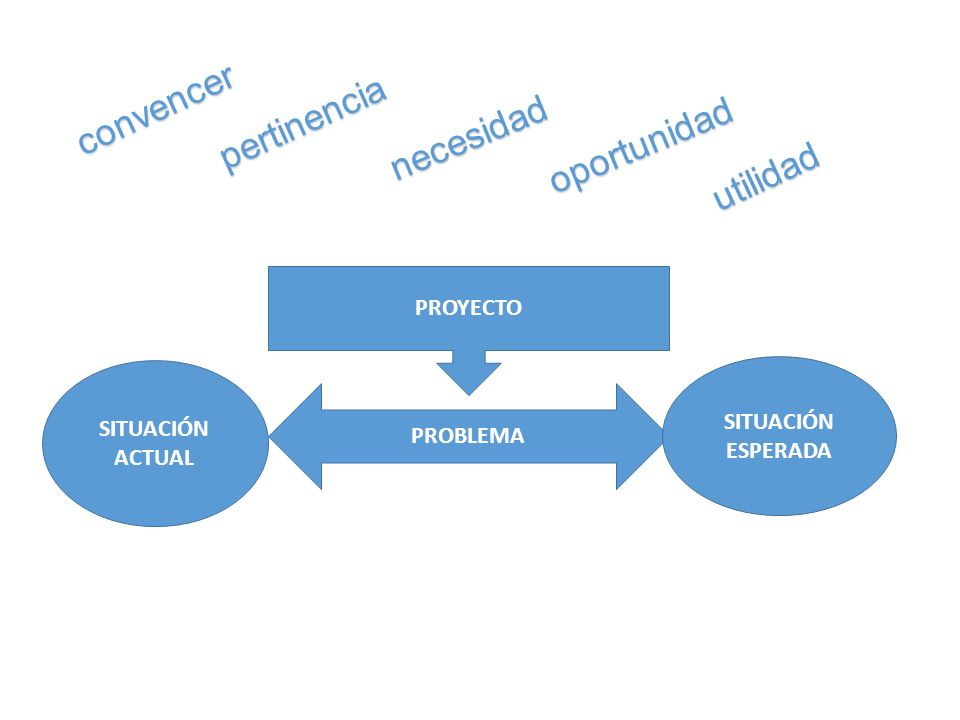 convencer

pertinencia

necesidad

oportunidad

utilidad

PROYECTO

SITUACIÓN ACTUAL

PROBLEMA

SITUACIÓN ESPERADA